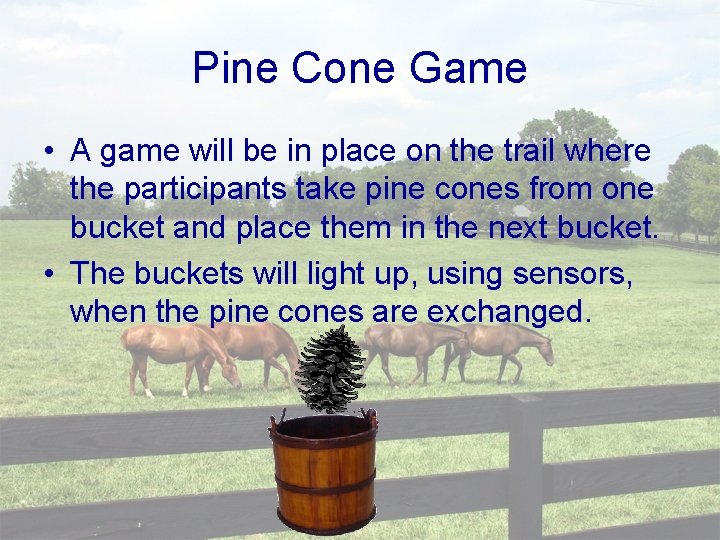 Pine Cone Game

• A game will be in place on the trail where the participants take pine cones from one bucket and place them in the next bucket.

• The buckets will light up, using sensors, when the pine cones are exchanged.